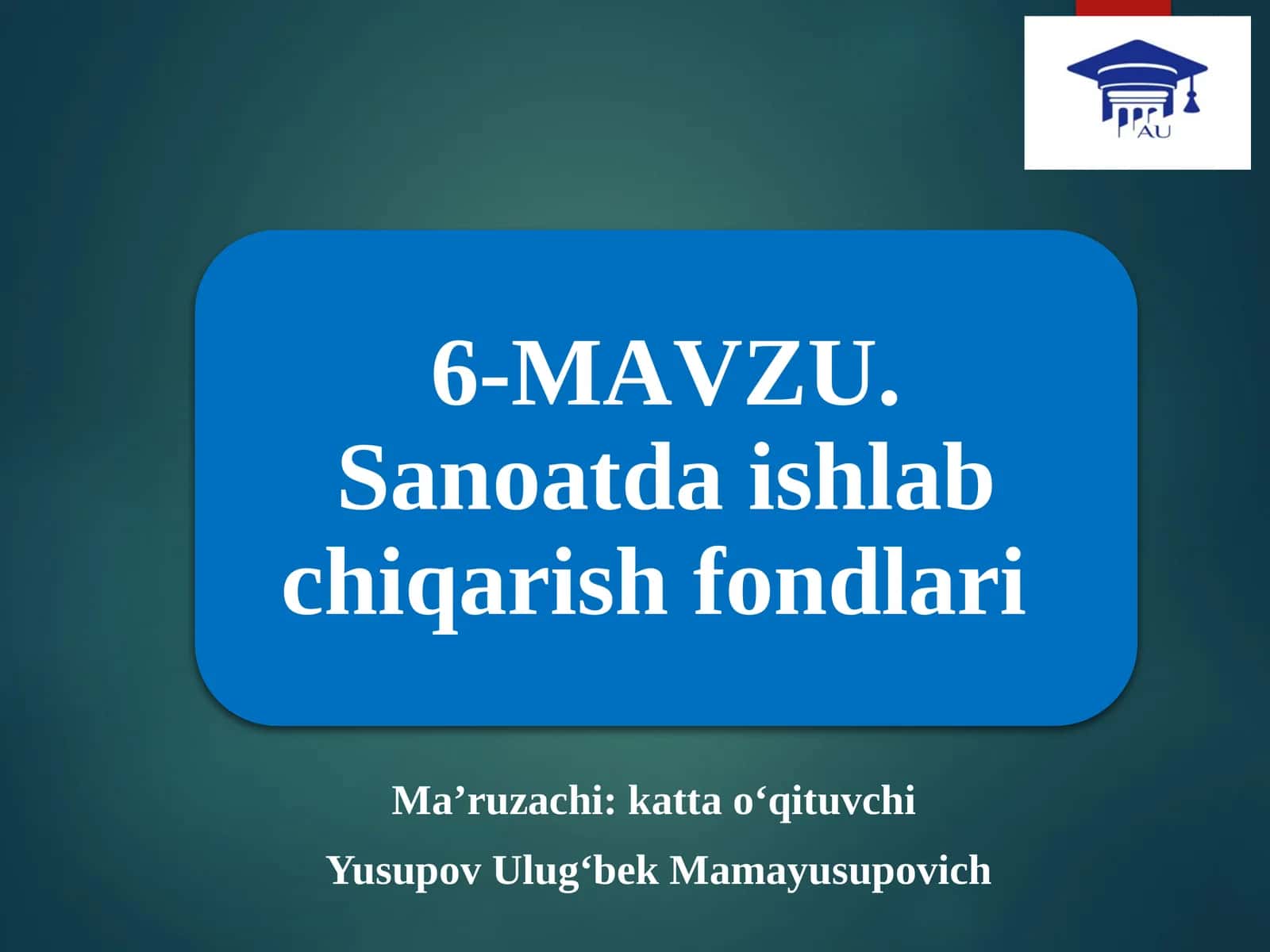 AU

6-MAVZU. Sanoatda ishlab chiqarish fondlari

Ma’ruzachi: katta o‘qituvchi

Yusupov Ulug‘bek Mamayusupovich